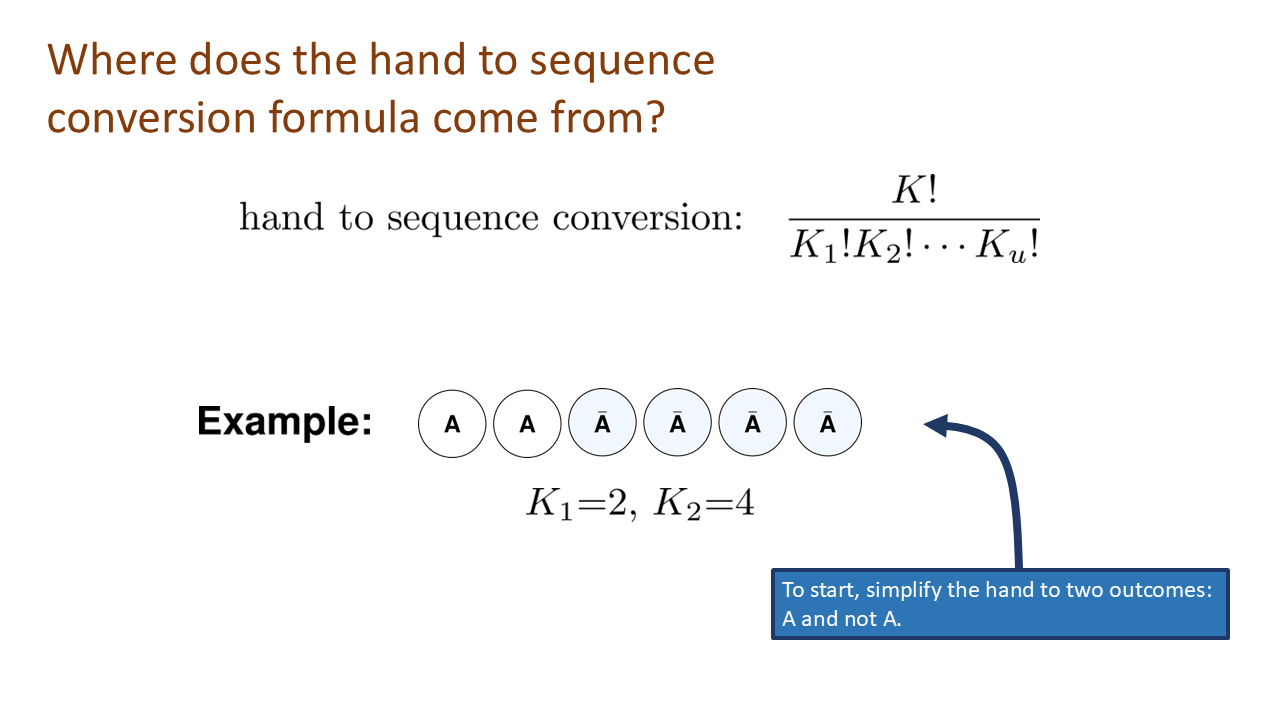 Where does the hand to sequence conversion formula come from?

hand to sequence conversion: $\frac{K!}{K_1!K_2!\cdots K_u!}$

Example: A A $\bar{A}$ $\bar{A}$ $\bar{A}$ $\bar{A}$

$K_1=2,\ K_2=4$

To start, simplify the hand to two outcomes: A and not A.